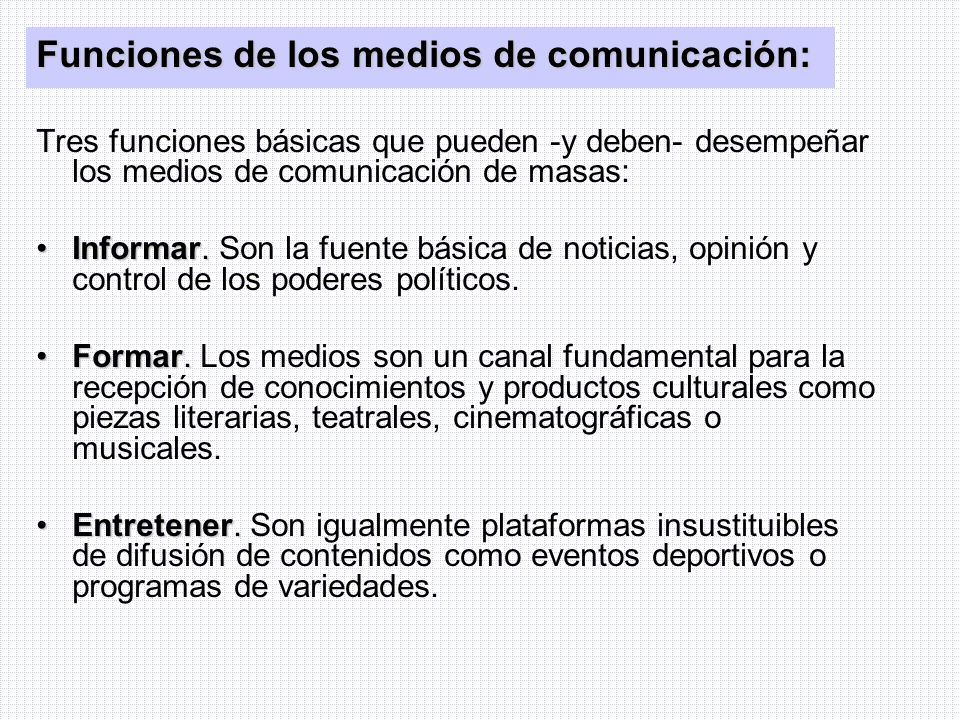 Funciones de los medios de comunicación:

Tres funciones básicas que pueden -y deben- desempeñar los medios de comunicación de masas:

• Informar. Son la fuente básica de noticias, opinión y control de los poderes políticos.

• Formar. Los medios son un canal fundamental para la recepción de conocimientos y productos culturales como piezas literarias, teatrales, cinematográficas o musicales.

• Entretener. Son igualmente plataformas insustituibles de difusión de contenidos como eventos deportivos o programas de variedades.